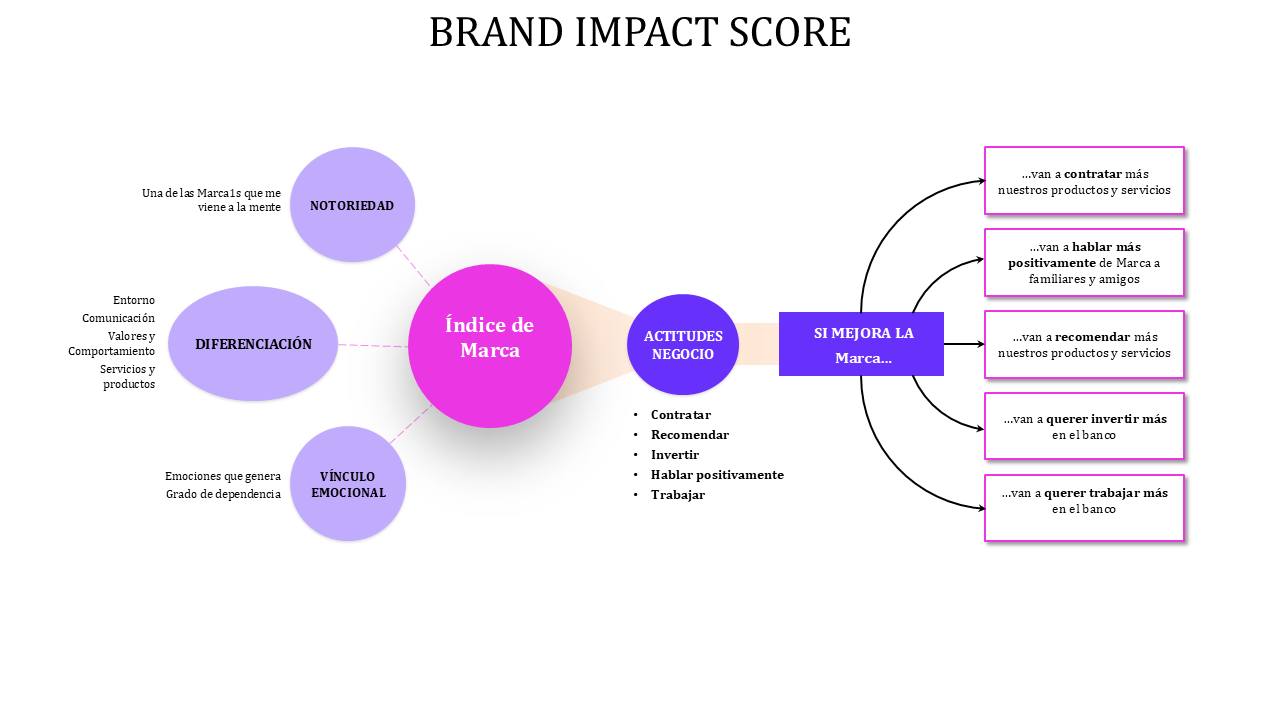 BRAND IMPACT SCORE

Una de las Marca1s que me viene a la mente

NOTORIEDAD

Entorno
Comunicación
Valores y Comportamiento
Servicios y productos

DIFERENCIACIÓN

Emociones que genera
Grado de dependencia

VÍNCULO EMOCIONAL

Índice de Marca

ACTITUDES NEGOCIO

- Contratar
- Recomendar
- Invertir
- Hablar positivamente
- Trabajar

SI MEJORA LA Marca…

…van a contratar más nuestros productos y servicios

…van a hablar más positivamente de Marca a familiares y amigos

…van a recomendar más nuestros productos y servicios

…van a querer invertir más en el banco

…van a querer trabajar más en el banco